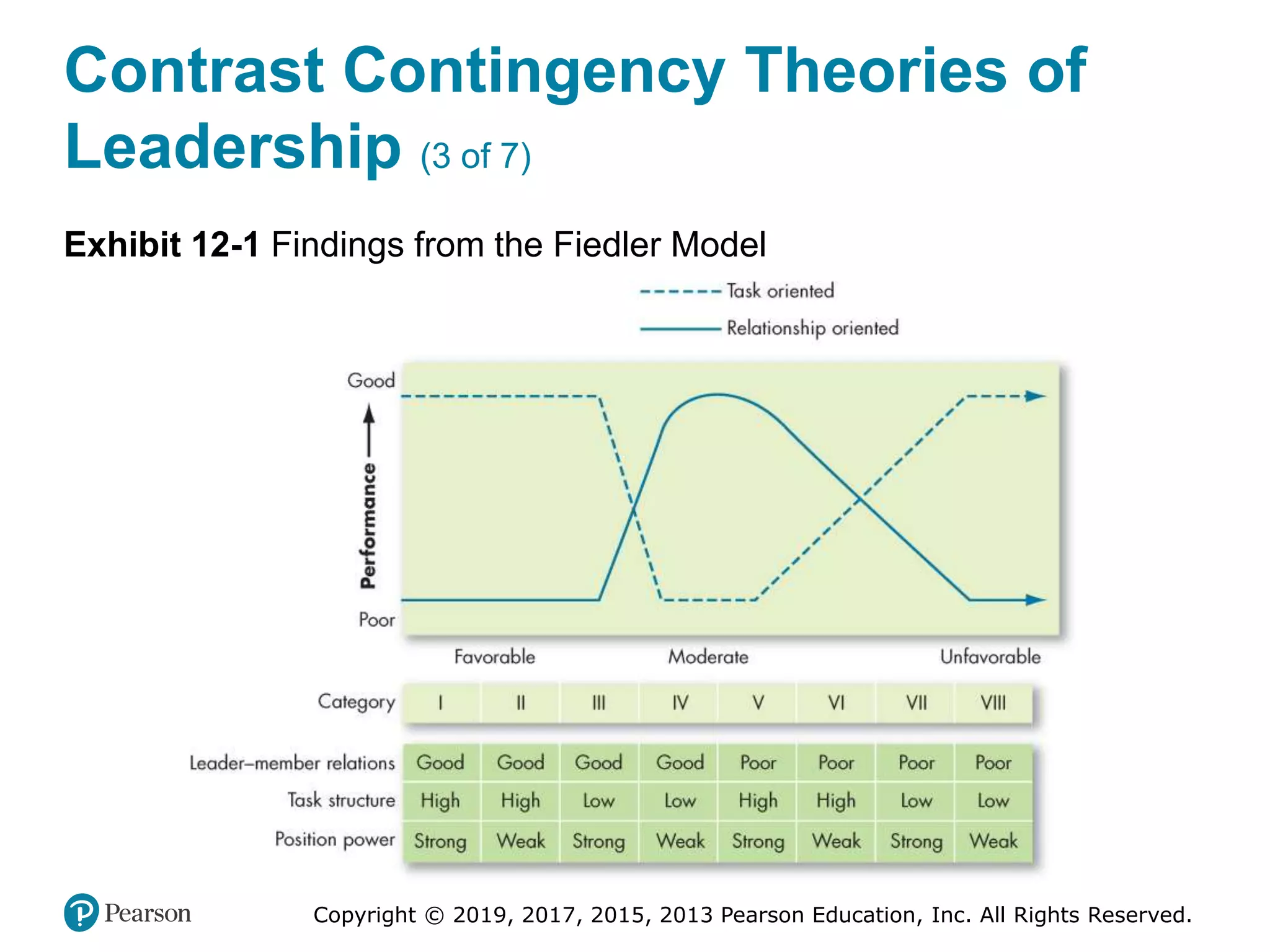 Contrast Contingency Theories of Leadership (3 of 7)

Exhibit 12-1 Findings from the Fiedler Model

Task oriented
Relationship oriented

Good
Performance
Poor

Favorable
Moderate
Unfavorable

| Category | I | II | III | IV | V | VI | VII | VIII |
|---|---|---|---|---|---|---|---|---|
| Leader–member relations | Good | Good | Good | Good | Poor | Poor | Poor | Poor |
| Task structure | High | High | Low | Low | High | High | Low | Low |
| Position power | Strong | Weak | Strong | Weak | Strong | Weak | Strong | Weak |

Pearson

Copyright © 2019, 2017, 2015, 2013 Pearson Education, Inc. All Rights Reserved.